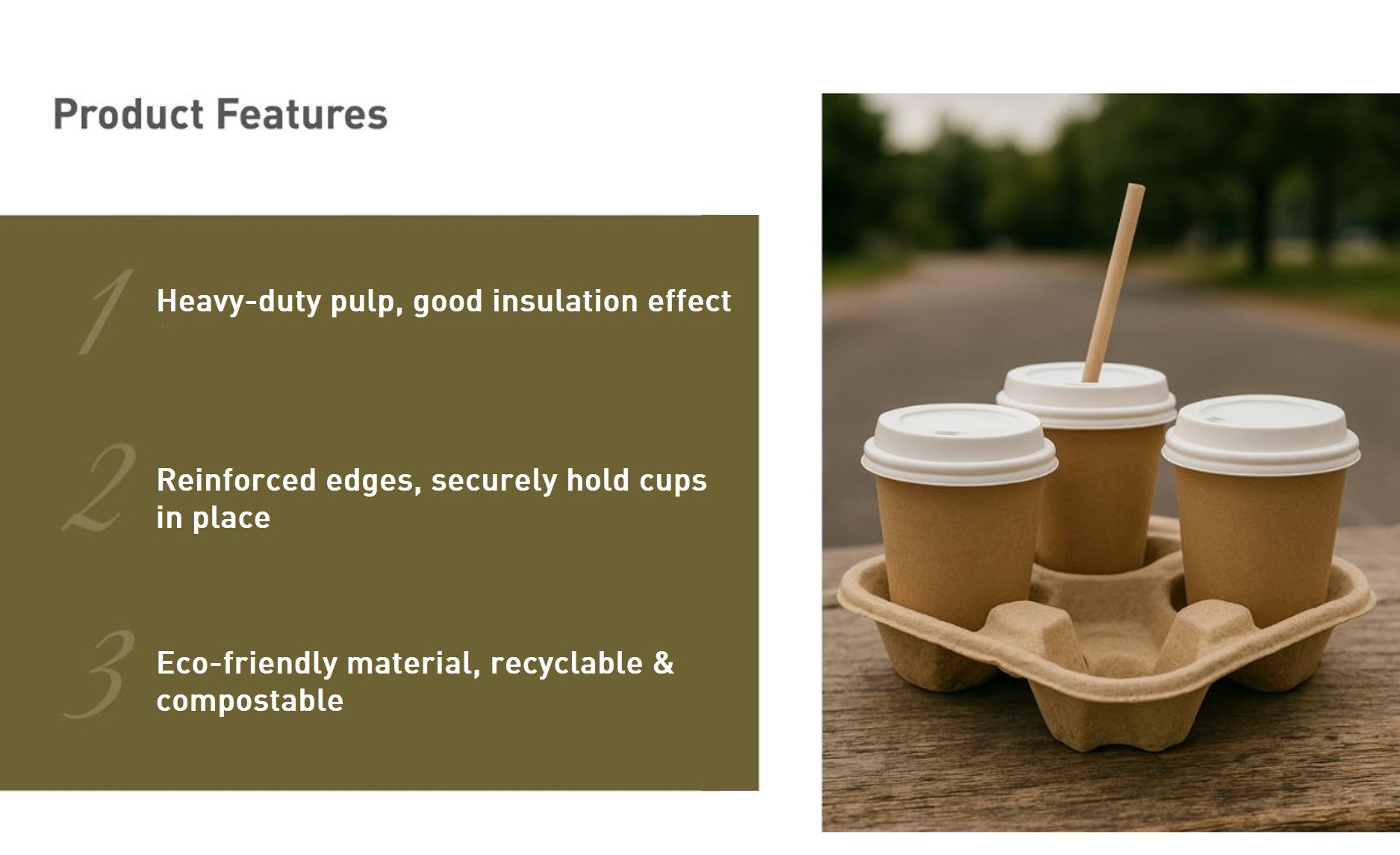 Product Features

1 Heavy-duty pulp, good insulation effect

2 Reinforced edges, securely hold cups in place

3 Eco-friendly material, recyclable & compostable